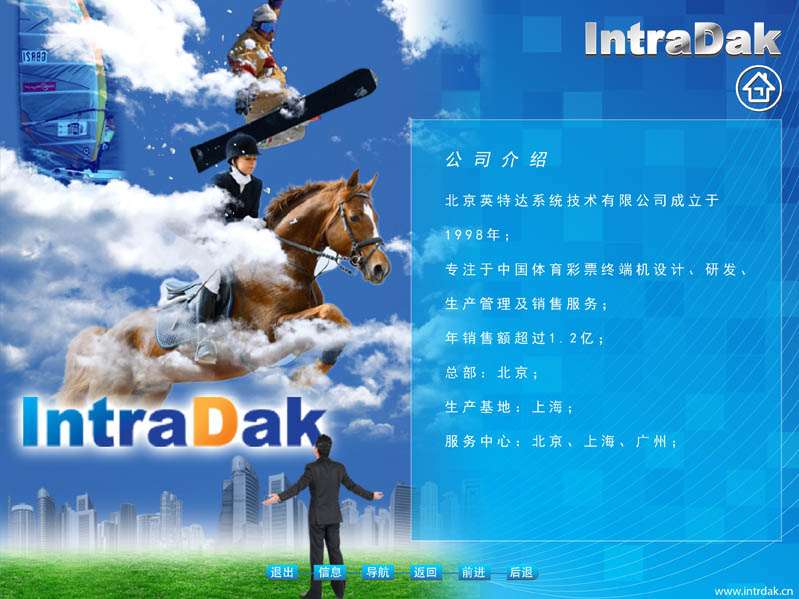 IntraDak

公司介绍

北京英特达系统技术有限公司成立于1998年；

专注于中国体育彩票终端机设计、研发、生产管理及销售服务；

年销售额超过1.2亿；

总部：北京；

生产基地：上海；

服务中心：北京、上海、广州；

IntraDak

退出 信息 导航 返回 前进 后退

www.intrdak.cn